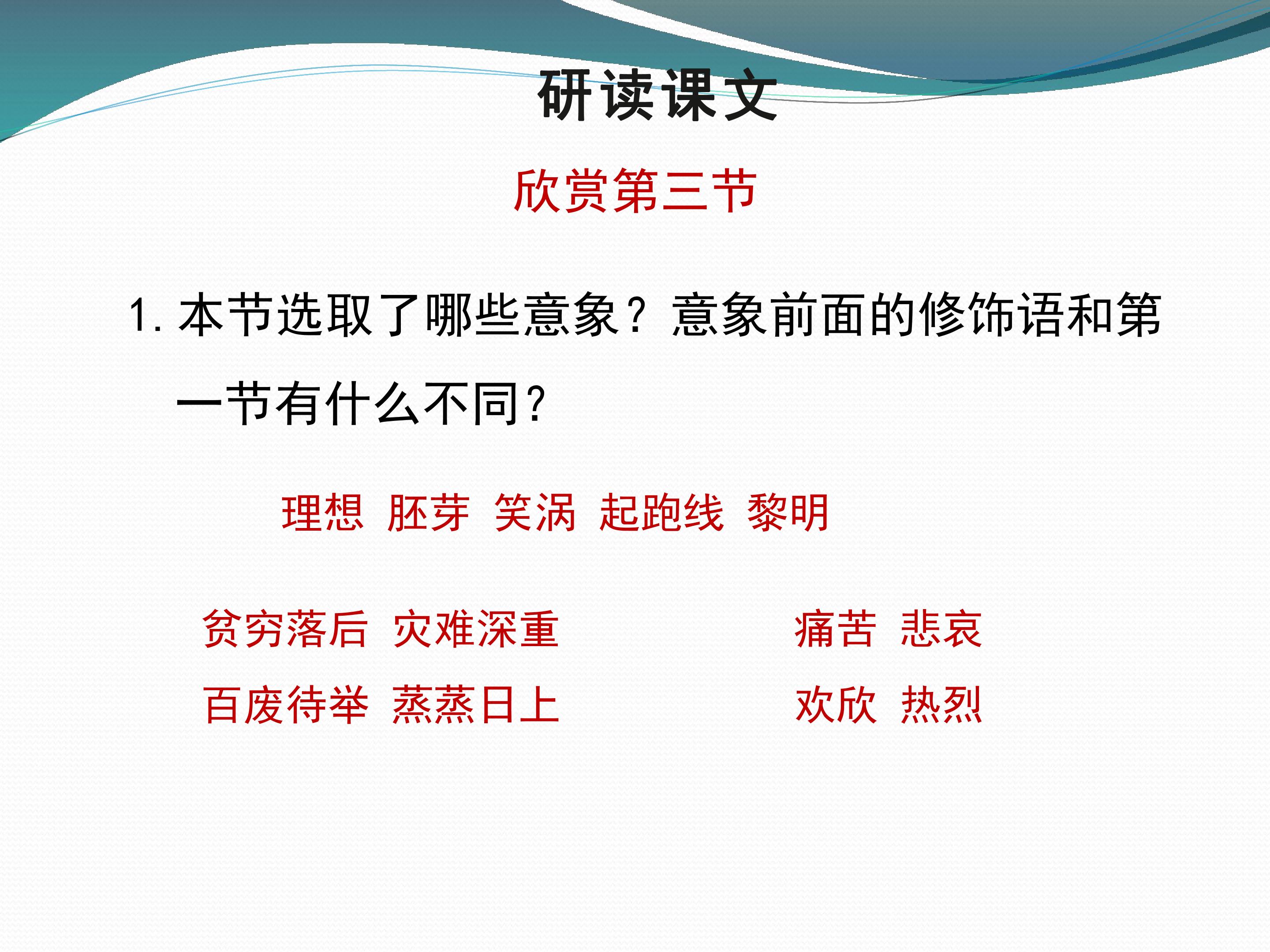 研读课文

欣赏第三节

1. 本节选取了哪些意象？意象前面的修饰语和第一节有什么不同？

理想 胚芽 笑涡 起跑线 黎明

贫穷落后 灾难深重

百废待举 蒸蒸日上

痛苦 悲哀

欢欣 热烈